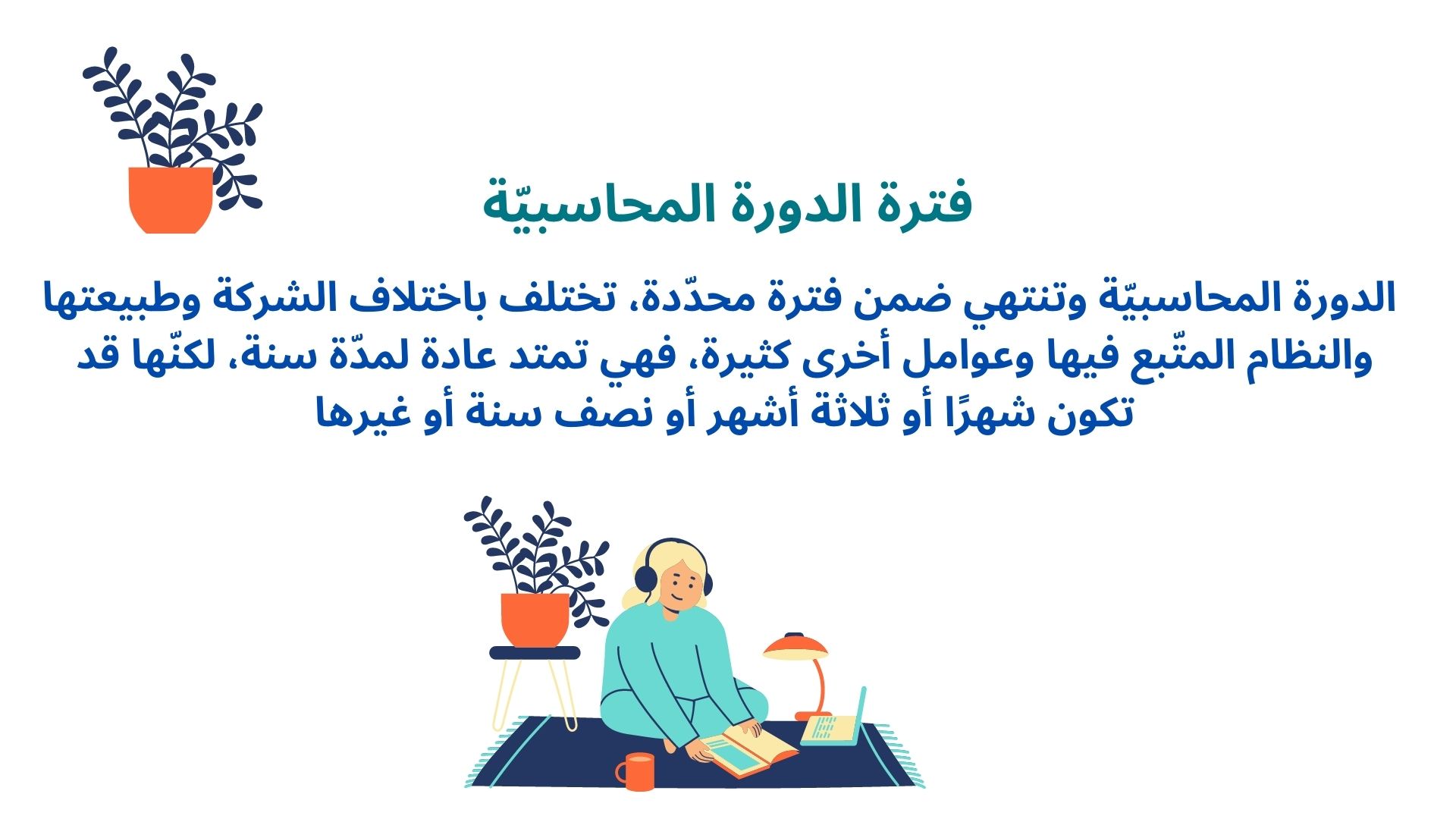 فترة الدورة المحاسبيّة

الدورة المحاسبيّة وتنتهي ضمن فترة محدّدة، تختلف باختلاف الشركة وطبيعتها والنظام المتّبع فيها وعوامل أخرى كثيرة، فهي تمتد عادة لمدّة سنة، لكنّها قد تكون شهرًا أو ثلاثة أشهر أو نصف سنة أو غيرها